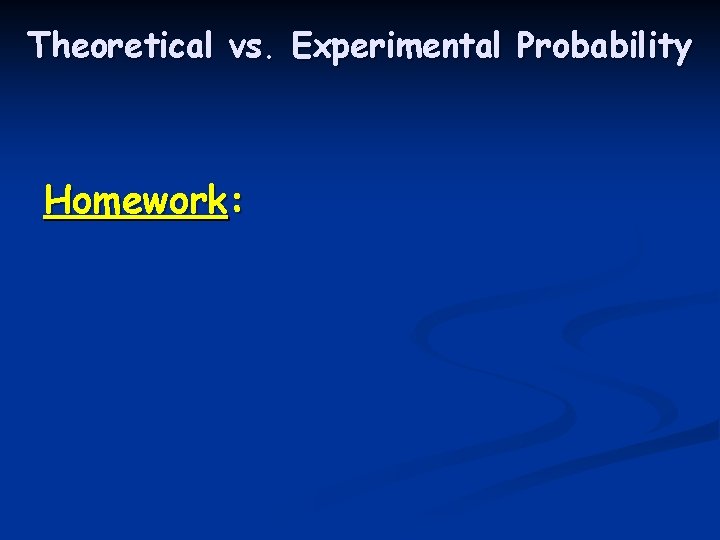 Theoretical vs. Experimental Probability

Homework: